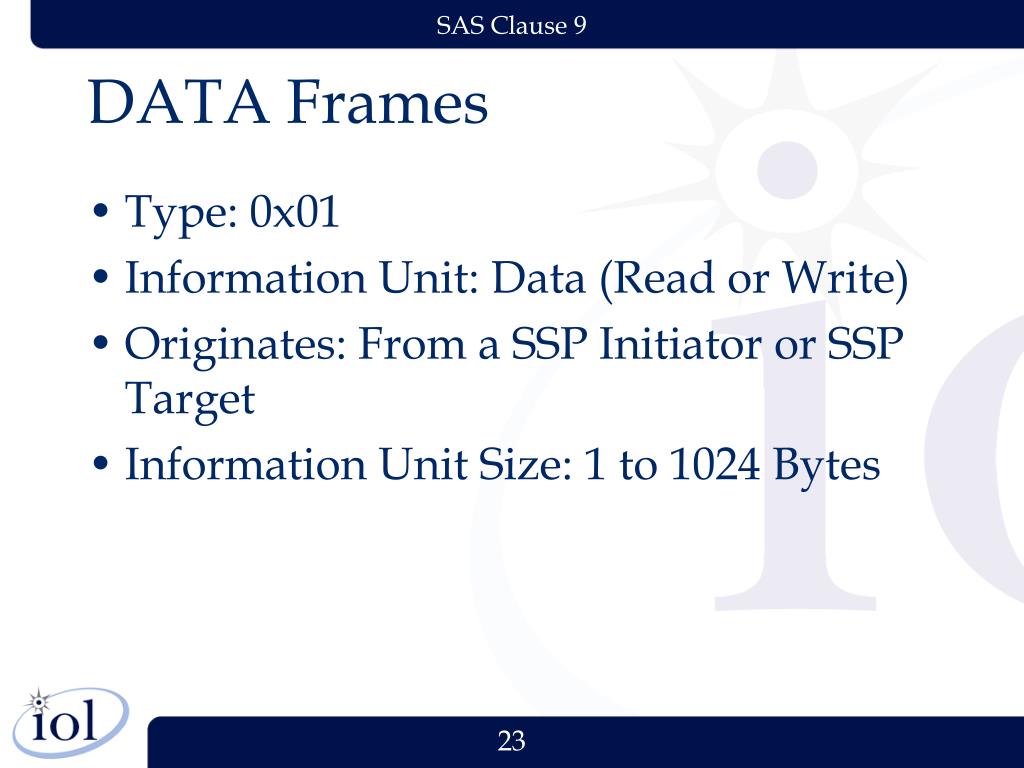 SAS Clause 9

DATA Frames

• Type: 0x01
• Information Unit: Data (Read or Write)
• Originates: From a SSP Initiator or SSP Target
• Information Unit Size: 1 to 1024 Bytes

iol

23